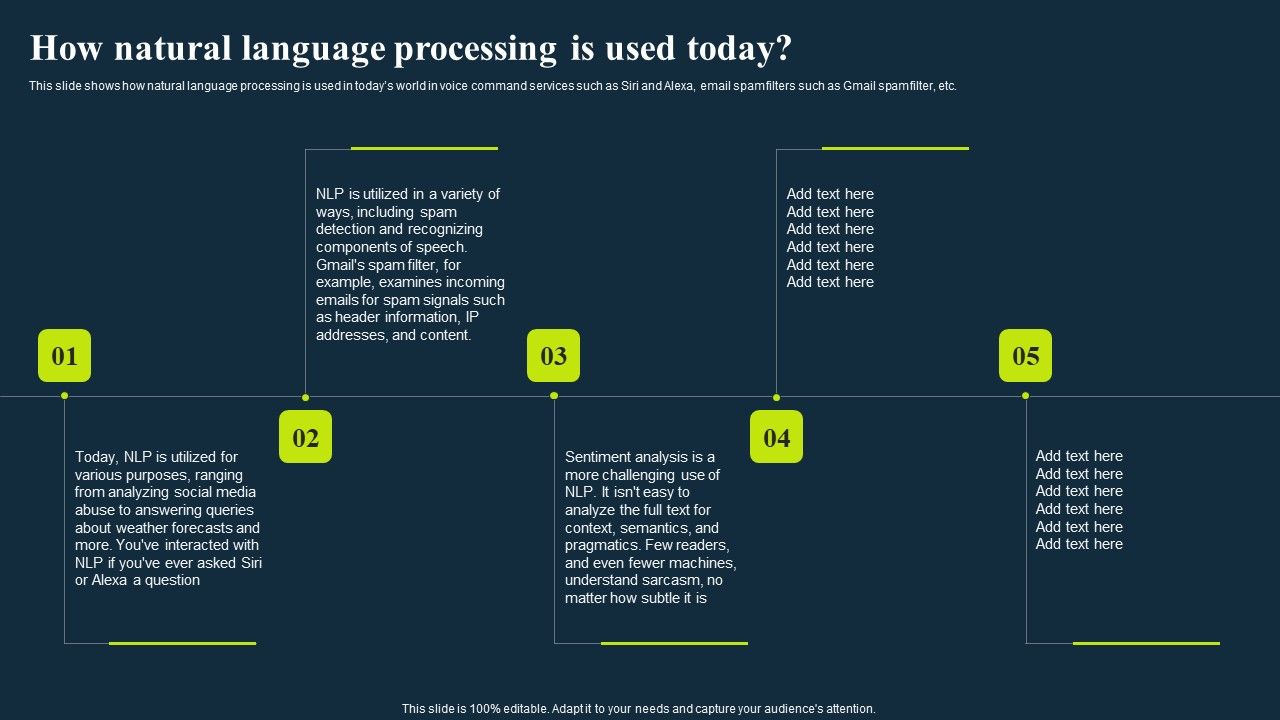 How natural language processing is used today?

This slide shows how natural language processing is used in today's world in voice command services such as Siri and Alexa, email spamfilters such as Gmail spamfilter, etc.

01

Today, NLP is utilized for various purposes, ranging from analyzing social media abuse to answering queries about weather forecasts and more. You've interacted with NLP if you've ever asked Siri or Alexa a question

02

NLP is utilized in a variety of ways, including spam detection and recognizing components of speech. Gmail's spam filter, for example, examines incoming emails for spam signals such as header information, IP addresses, and content.

03

Sentiment analysis is a more challenging use of NLP. It isn't easy to analyze the full text for context, semantics, and pragmatics. Few readers, and even fewer machines, understand sarcasm, no matter how subtle it is

04

Add text here
Add text here
Add text here
Add text here
Add text here
Add text here

05

Add text here
Add text here
Add text here
Add text here
Add text here
Add text here

This slide is 100% editable. Adapt it to your needs and capture your audience's attention.